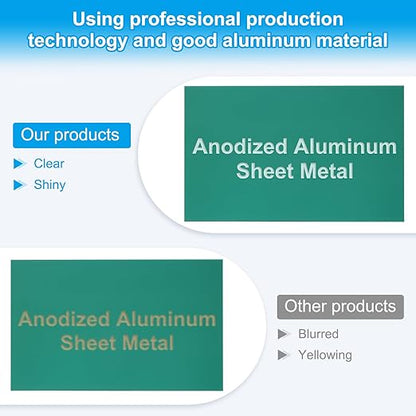 Using professional production technology and good aluminum material

Our products

▶ Clear

▶ Shiny

Anodized Aluminum
Sheet Metal

Anodized Aluminum
Sheet Metal

Other products

▶ Blurred

▶ Yellowing